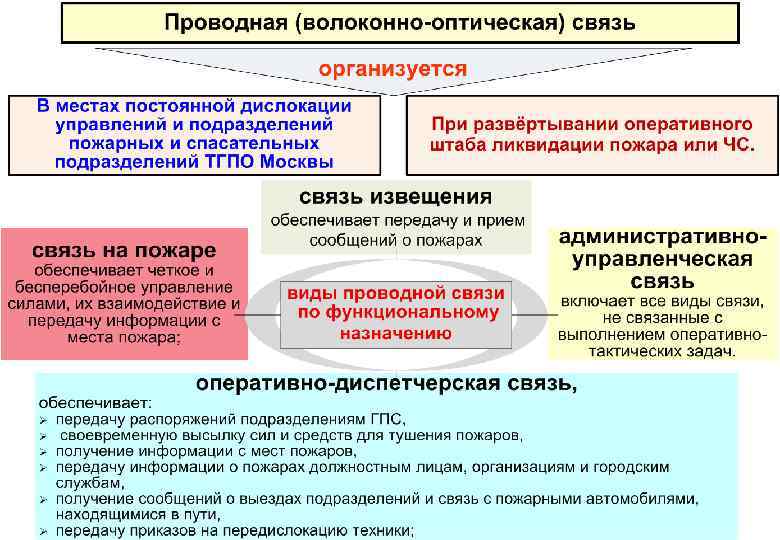 Проводная (волоконно-оптическая) связь

организуется

В местах постоянной дислокации управлений и подразделений пожарных и спасательных подразделений ТГПО Москвы

При развёртывании оперативного штаба ликвидации пожара или ЧС.

связь извещения
обеспечивает передачу и прием сообщений о пожарах

связь на пожаре
обеспечивает четкое и бесперебойное управление силами, их взаимодействие и передачу информации с места пожара;

виды проводной связи по функциональному назначению

административно-управленческая связь
включает все виды связи, не связанные с выполнением оперативно-тактических задач.

оперативно-диспетчерская связь,
обеспечивает:
➢ передачу распоряжений подразделениям ГПС,
➢ своевременную высылку сил и средств для тушения пожаров,
➢ получение информации с мест пожаров,
➢ передачу информации о пожарах должностным лицам, организациям и городским службам,
➢ получение сообщений о выездах подразделений и связь с пожарными автомобилями, находящимися в пути,
➢ передачу приказов на передислокацию техники;